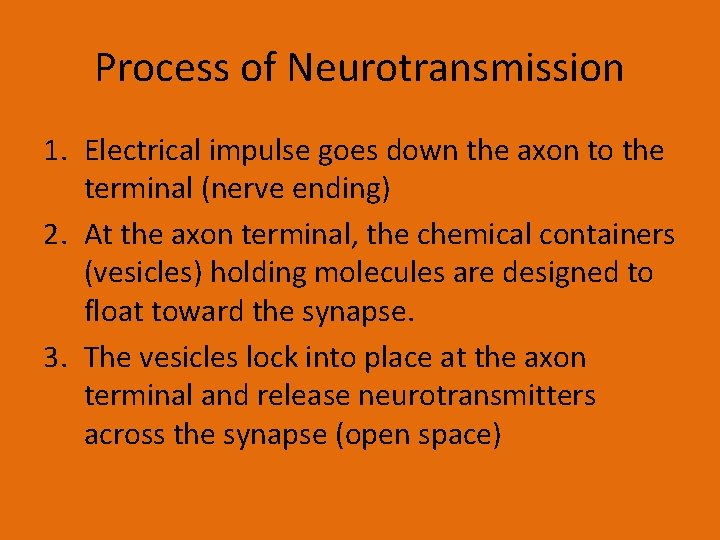 Process of Neurotransmission

1. Electrical impulse goes down the axon to the terminal (nerve ending)
2. At the axon terminal, the chemical containers (vesicles) holding molecules are designed to float toward the synapse.
3. The vesicles lock into place at the axon terminal and release neurotransmitters across the synapse (open space)